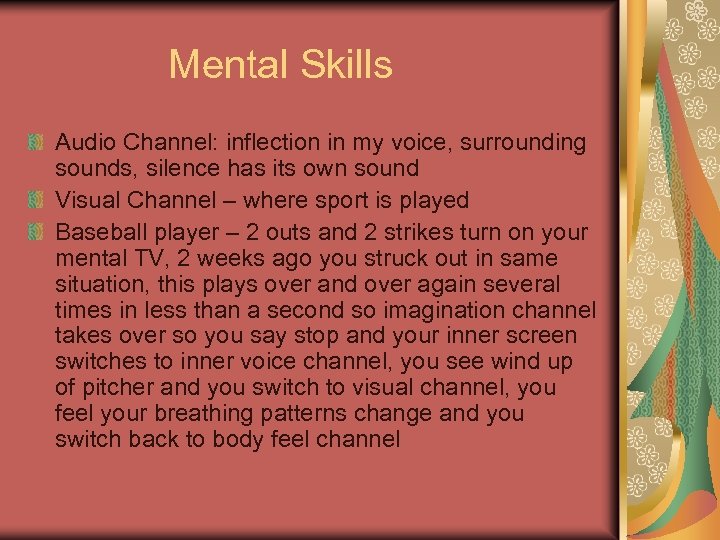 Mental Skills

Audio Channel: inflection in my voice, surrounding sounds, silence has its own sound

Visual Channel – where sport is played

Baseball player – 2 outs and 2 strikes turn on your mental TV, 2 weeks ago you struck out in same situation, this plays over and over again several times in less than a second so imagination channel takes over so you say stop and your inner screen switches to inner voice channel, you see wind up of pitcher and you switch to visual channel, you feel your breathing patterns change and you switch back to body feel channel